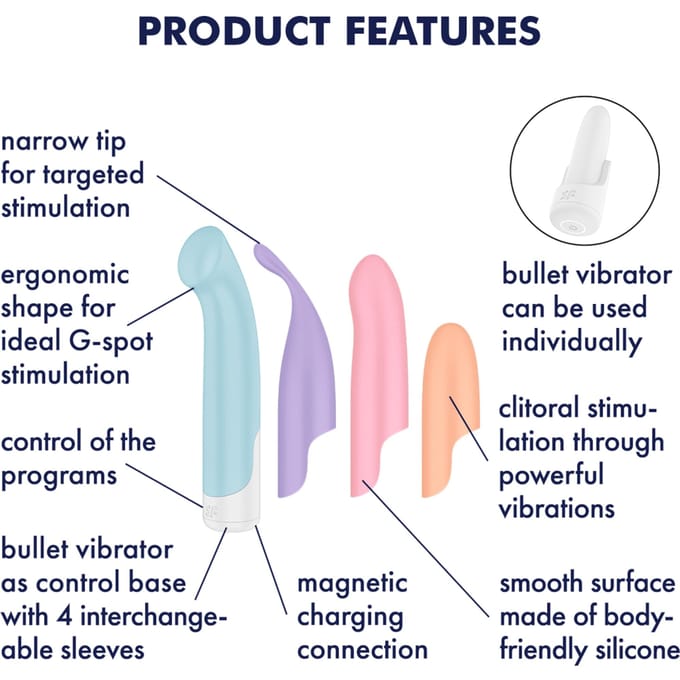 PRODUCT FEATURES

narrow tip for targeted stimulation

ergonomic shape for ideal G-spot stimulation

control of the programs

bullet vibrator as control base with 4 interchangeable sleeves

magnetic charging connection

bullet vibrator can be used individually

clitoral stimulation through powerful vibrations

smooth surface made of body-friendly silicone